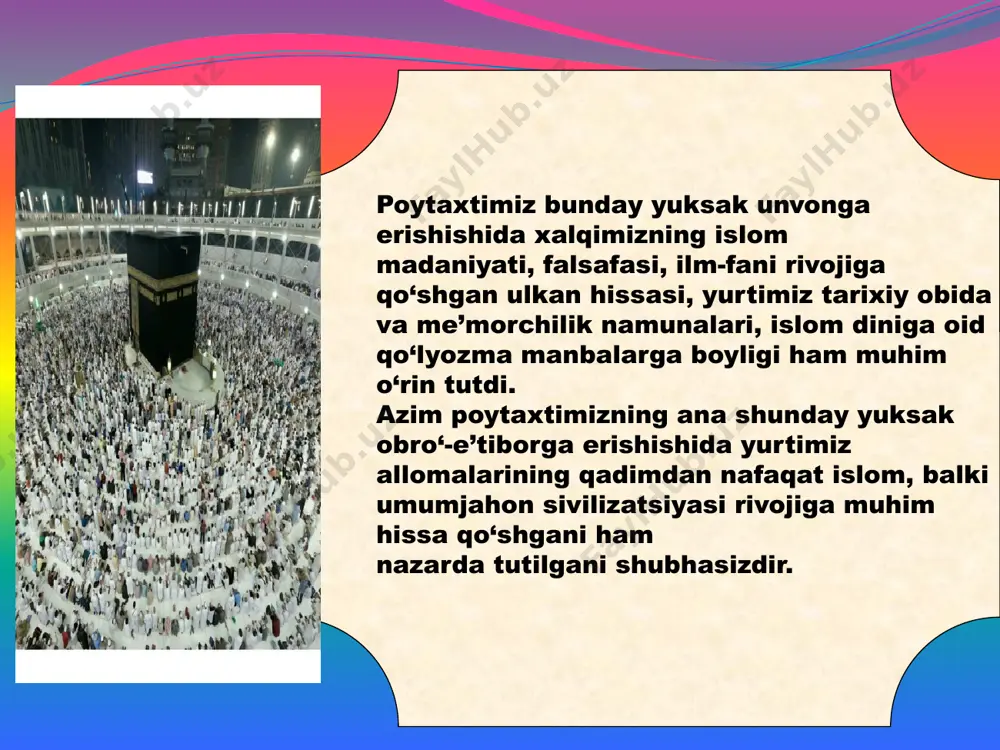 FaylHub.uz

Poytaxtimiz bunday yuksak unvonga erishishida xalqimizning islom madaniyati, falsafasi, ilm-fani rivojiga qo‘shgan ulkan hissasi, yurtimiz tarixiy obida va me’morchilik namunalari, islom diniga oid qo‘lyozma manbalarga boyligi ham muhim o‘rin tutdi.
Azim poytaxtimizning ana shunday yuksak obro‘-e’tiborga erishishida yurtimiz allomalarining qadimdan nafaqat islom, balki umumjahon sivilizatsiyasi rivojiga muhim hissa qo‘shgani ham
nazarda tutilgani shubhasizdir.